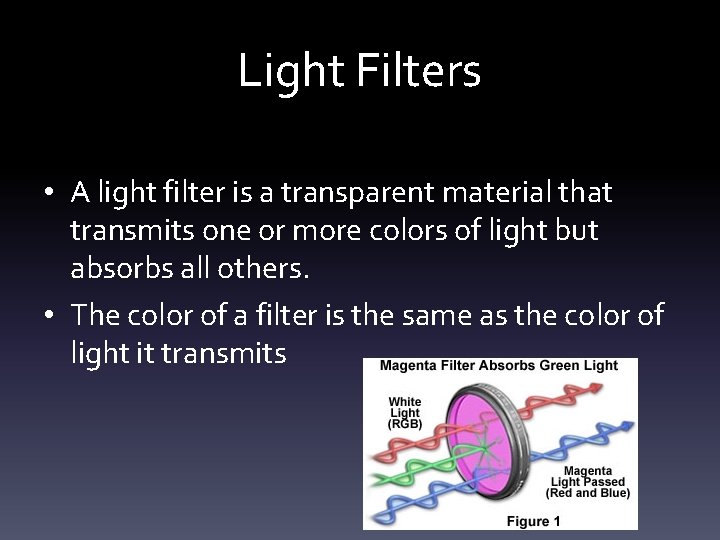 Light Filters

• A light filter is a transparent material that transmits one or more colors of light but absorbs all others.

• The color of a filter is the same as the color of light it transmits

Magenta Filter Absorbs Green Light

White Light (RGB)

Magenta Light Passed (Red and Blue)

Figure 1